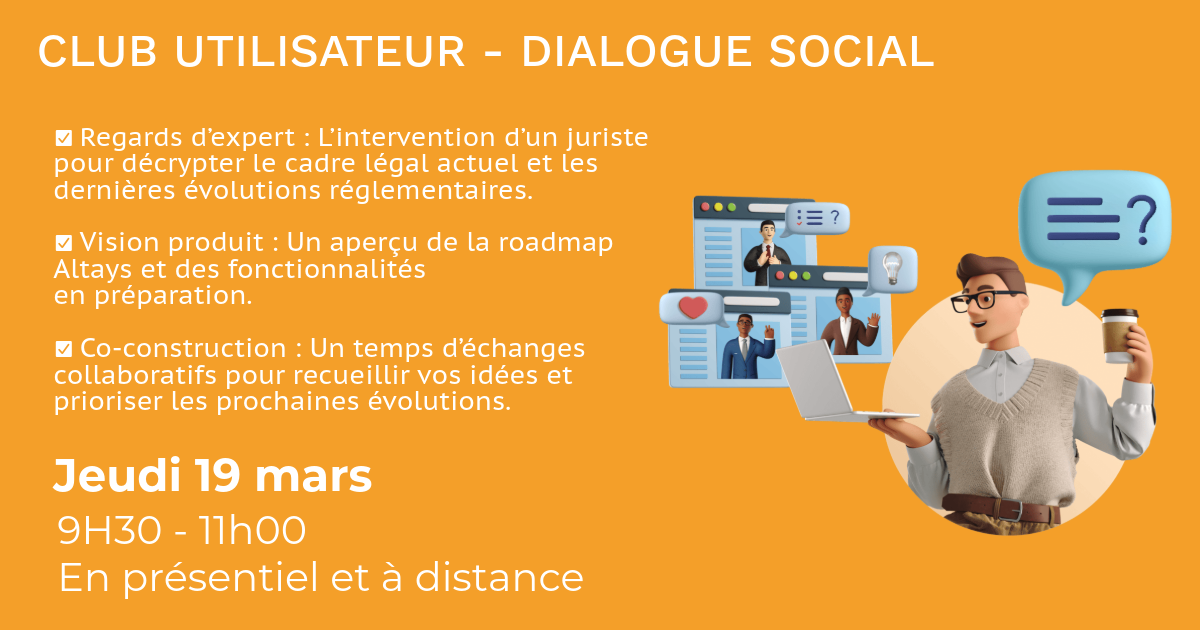 CLUB UTILISATEUR - DIALOGUE SOCIAL

☑ Regards d'expert : L'intervention d'un juriste pour décrypter le cadre légal actuel et les dernières évolutions réglementaires.

☑ Vision produit : Un aperçu de la roadmap Altays et des fonctionnalités en préparation.

☑ Co-construction : Un temps d'échanges collaboratifs pour recueillir vos idées et prioriser les prochaines évolutions.

Jeudi 19 mars

9H30 - 11h00

En présentiel et à distance